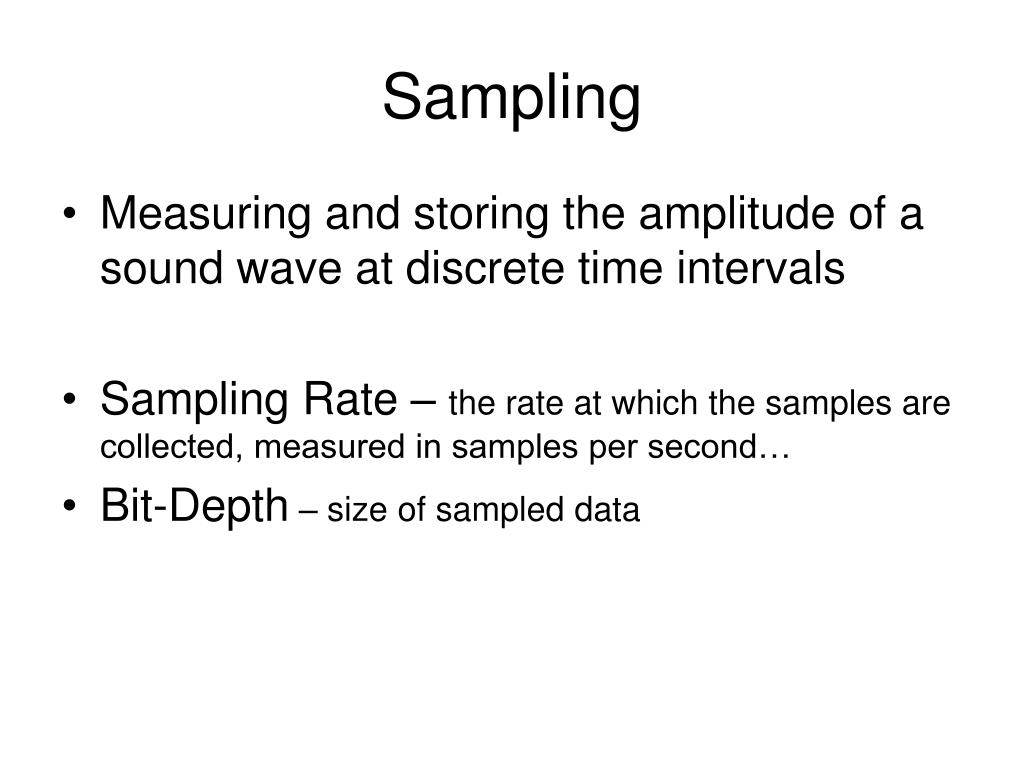 Sampling

• Measuring and storing the amplitude of a sound wave at discrete time intervals

• Sampling Rate – the rate at which the samples are collected, measured in samples per second…

• Bit-Depth – size of sampled data